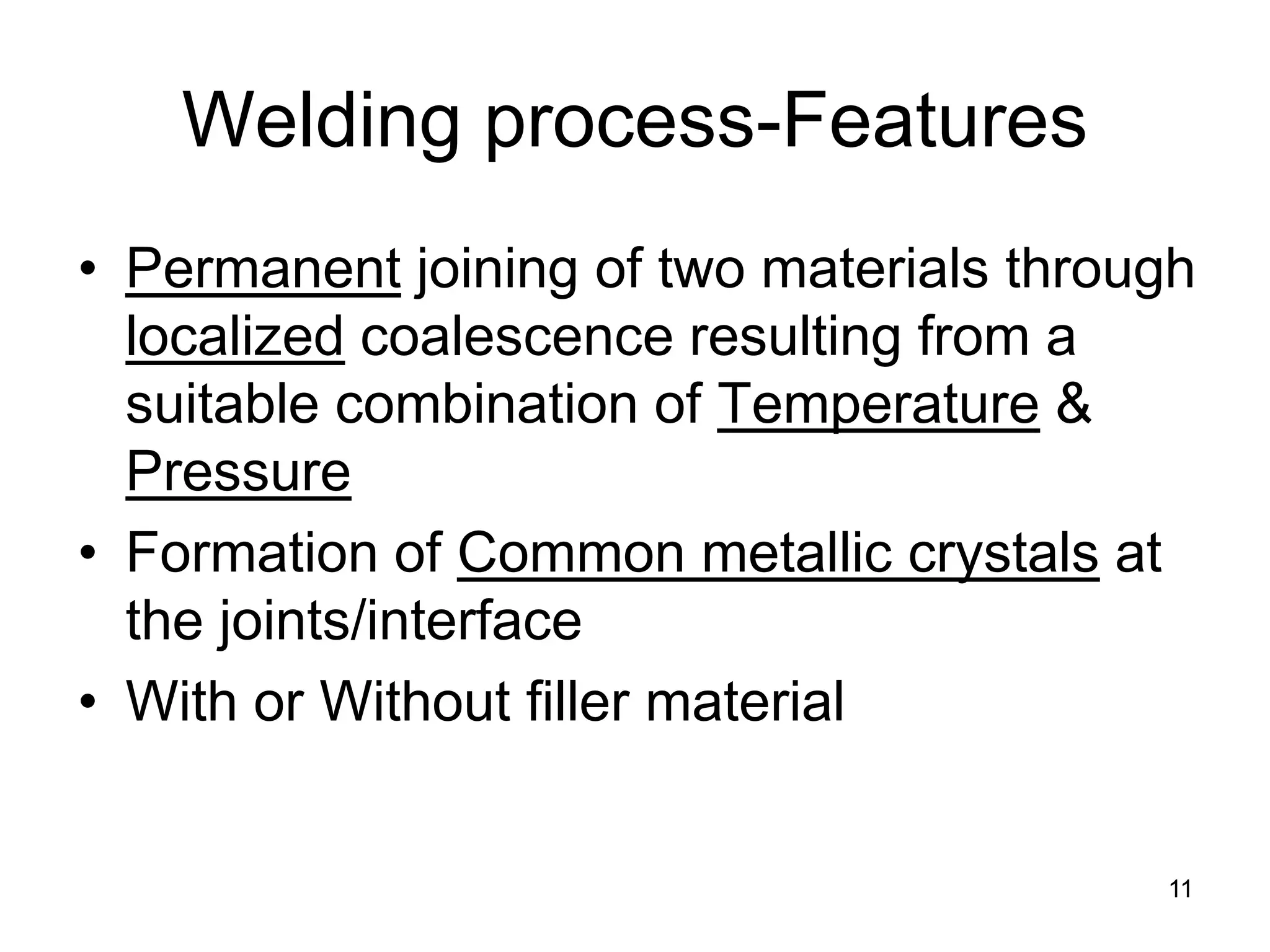 Welding process-Features

• Permanent joining of two materials through localized coalescence resulting from a suitable combination of Temperature & Pressure

• Formation of Common metallic crystals at the joints/interface

• With or Without filler material

11